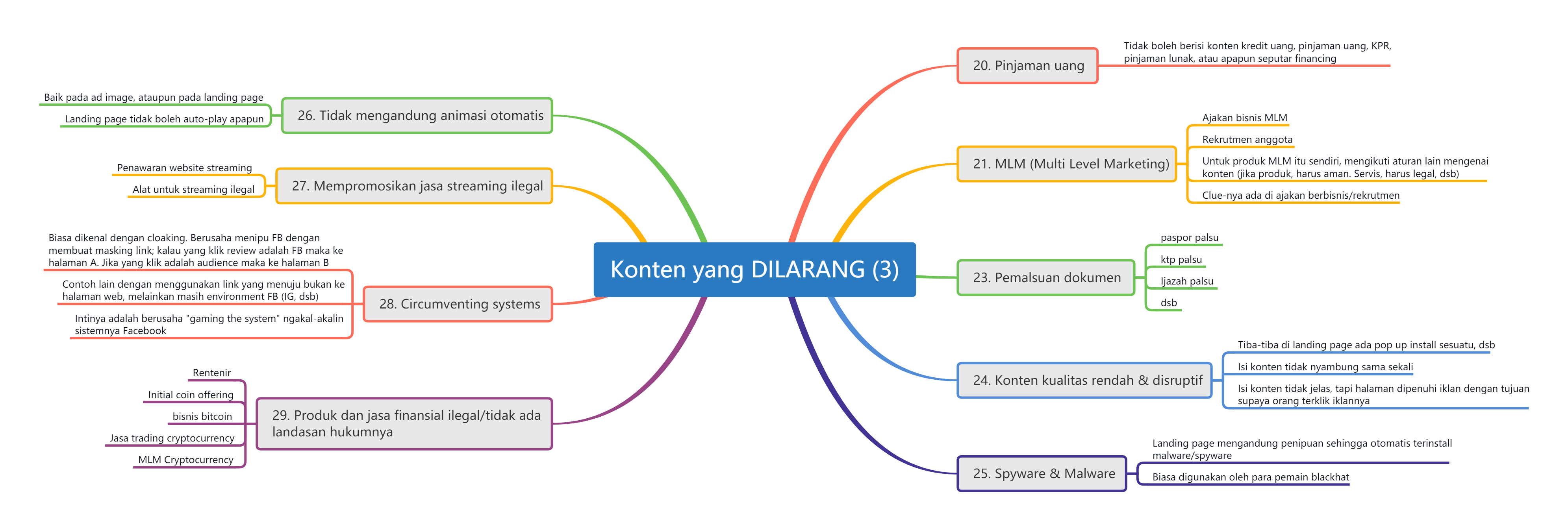 Konten yang DILARANG (3)

20. Pinjaman uang

Tidak boleh berisi konten kredit uang, pinjaman uang, KPR, pinjaman lunak, atau apapun seputar financing

21. MLM (Multi Level Marketing)

Ajakan bisnis MLM

Rekrutmen anggota

Untuk produk MLM itu sendiri, mengikuti aturan lain mengenai konten (jika produk, harus aman. Servis, harus legal, dsb)

Clue-nya ada di ajakan berbisnis/rekrutmen

23. Pemalsuan dokumen

paspor palsu

ktp palsu

Ijazah palsu

dsb

24. Konten kualitas rendah & disruptif

Tiba-tiba di landing page ada pop up install sesuatu, dsb

Isi konten tidak nyambung sama sekali

Isi konten tidak jelas, tapi halaman dipenuhi iklan dengan tujuan supaya orang terklik iklannya

25. Spyware & Malware

Landing page mengandung penipuan sehingga otomatis terinstall malware/spyware

Biasa digunakan oleh para pemain blackhat

26. Tidak mengandung animasi otomatis

Baik pada ad image, ataupun pada landing page

Landing page tidak boleh auto-play apapun

27. Mempromosikan jasa streaming ilegal

Penawaran website streaming

Alat untuk streaming ilegal

28. Circumventing systems

Biasa dikenal dengan cloaking. Berusaha menipu FB dengan membuat masking link; kalau yang klik review adalah FB maka ke halaman A. Jika yang klik adalah audience maka ke halaman B

Contoh lain dengan menggunakan link yang menuju bukan ke halaman web, melainkan masih environment FB (IG, dsb)

Intinya adalah berusaha "gaming the system" ngakal-akalin sistemnya Facebook

29. Produk dan jasa finansial ilegal/tidak ada landasan hukumnya

Rentenir

Initial coin offering

bisnis bitcoin

Jasa trading cryptocurrency

MLM Cryptocurrency